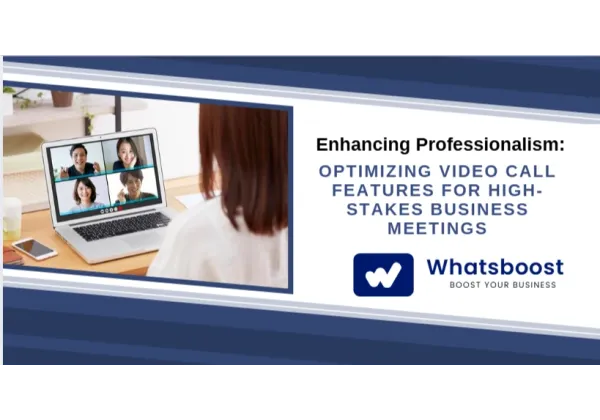 Enhancing Professionalism:

OPTIMIZING VIDEO CALL FEATURES FOR HIGH-STAKES BUSINESS MEETINGS

Whatsboost
BOOST YOUR BUSINESS